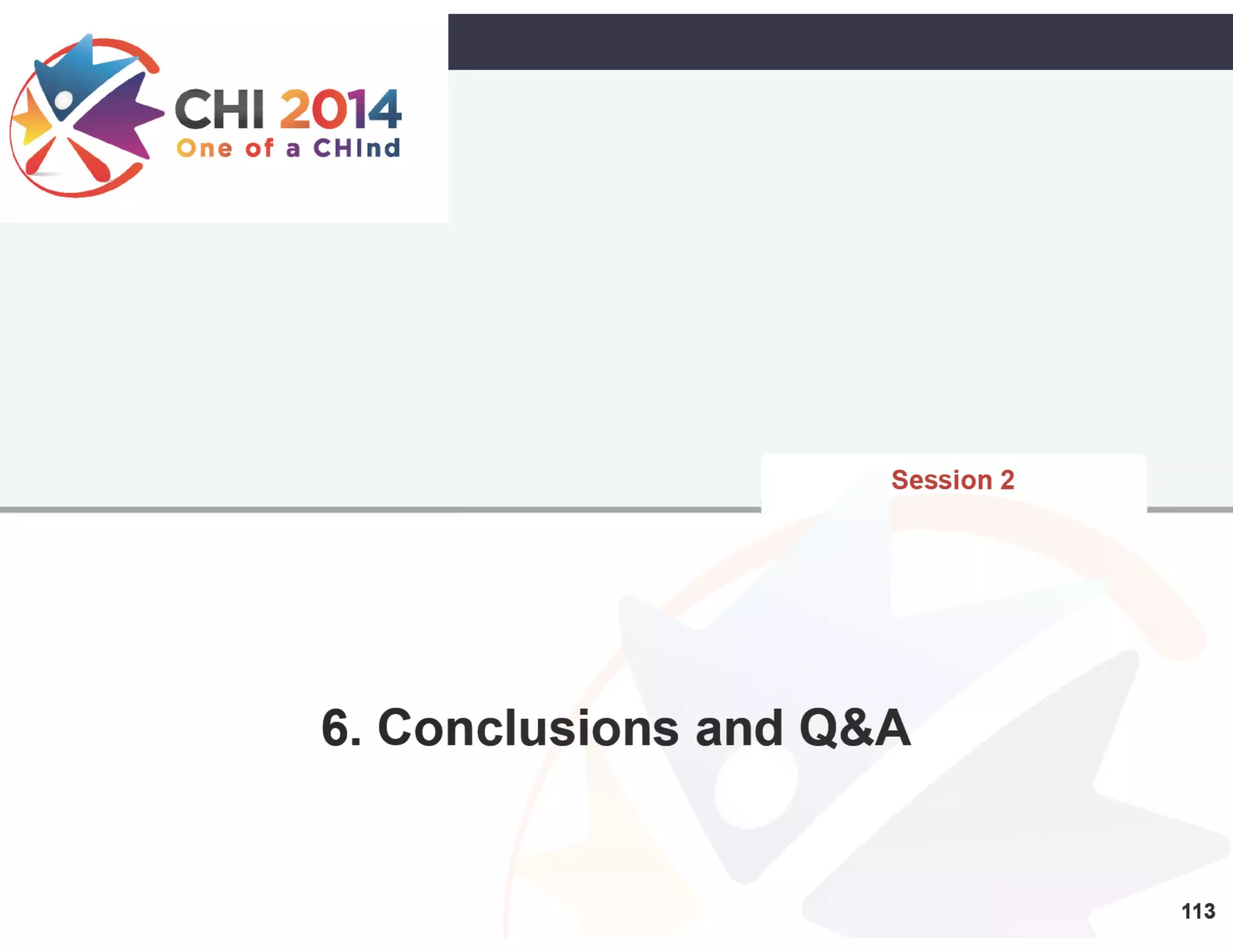 CHI 2014
One of a CHInd

Session 2

6. Conclusions and Q&A

113